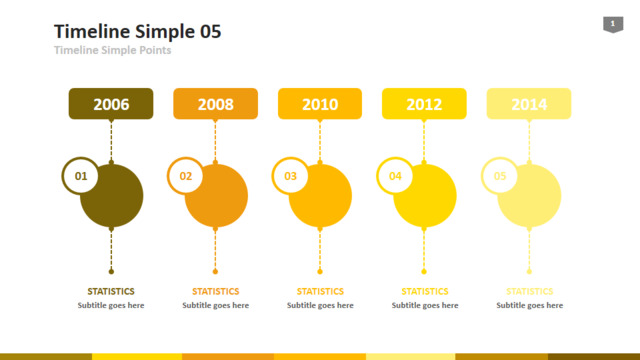 Timeline Simple 05
Timeline Simple Points

1

2006
01
STATISTICS
Subtitle goes here

2008
02
STATISTICS
Subtitle goes here

2010
03
STATISTICS
Subtitle goes here

2012
04
STATISTICS
Subtitle goes here

2014
05
STATISTICS
Subtitle goes here